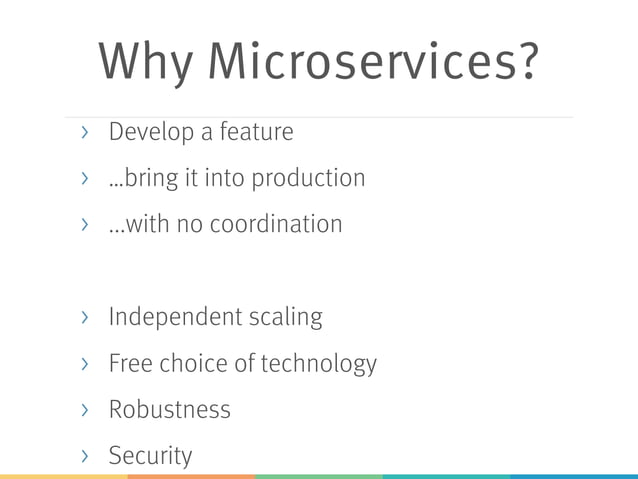 Why Microservices?

› Develop a feature
› ...bring it into production
› ...with no coordination

› Independent scaling
› Free choice of technology
› Robustness
› Security